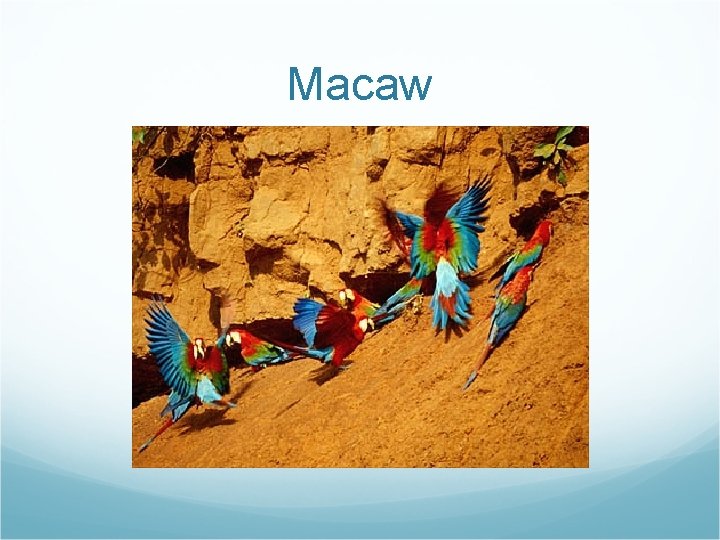 Macaw